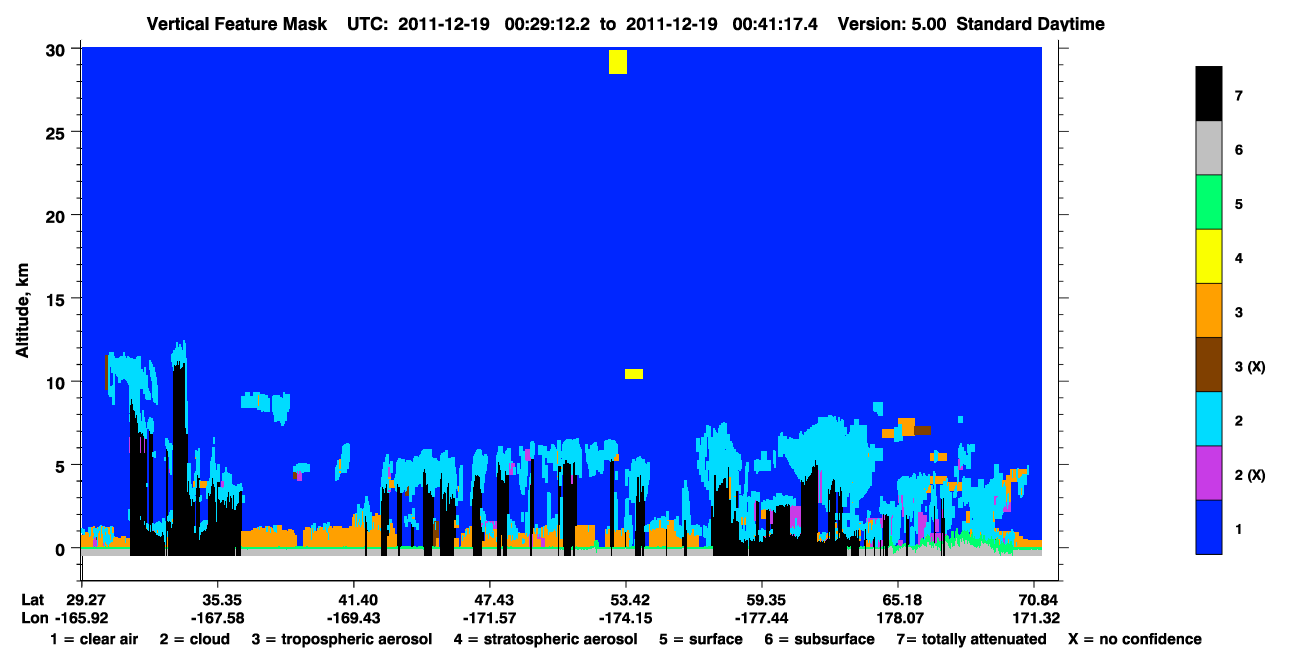 Vertical Feature Mask UTC: 2011-12-19 00:29:12.2 to 2011-12-19 00:41:17.4 Version: 5.00 Standard Daytime

Altitude, km

30
25
20
15
10
5
0

7
6
5
4
3
3 (X)
2
2 (X)
1

| Lat | 29.27 | 35.35 | 41.40 | 47.43 | 53.42 | 59.35 | 65.18 | 70.84 |
|---|---|---|---|---|---|---|---|---|
| Lon | -165.92 | -167.58 | -169.43 | -171.57 | -174.15 | -177.44 | 178.07 | 171.32 |

1 = clear air 2 = cloud 3 = tropospheric aerosol 4 = stratospheric aerosol 5 = surface 6 = subsurface 7= totally attenuated X = no confidence